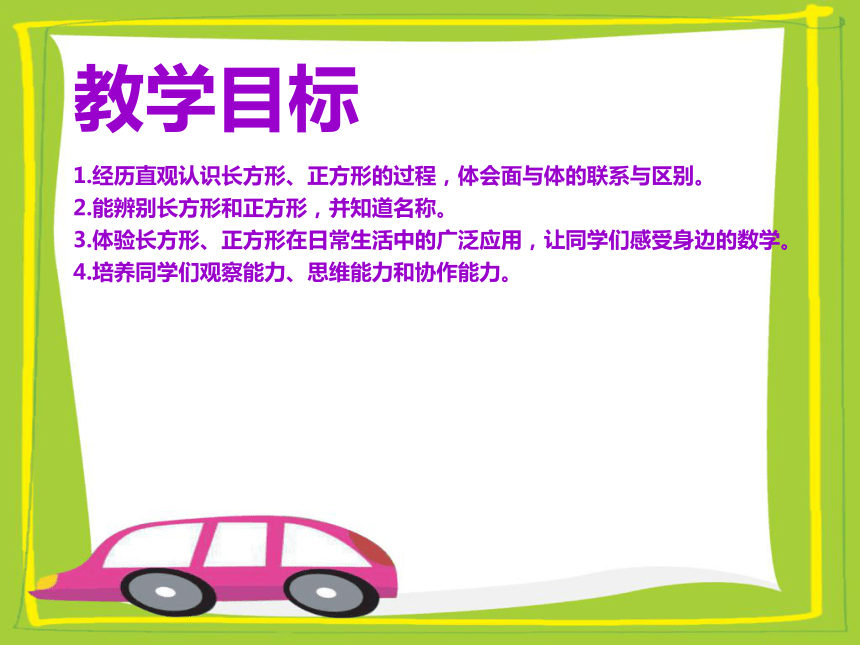 教学目标

1.经历直观认识长方形、正方形的过程，体会面与体的联系与区别。
2.能辨别长方形和正方形，并知道名称。
3.体验长方形、正方形在日常生活中的广泛应用，让同学们感受身边的数学。
4.培养同学们观察能力、思维能力和协作能力。